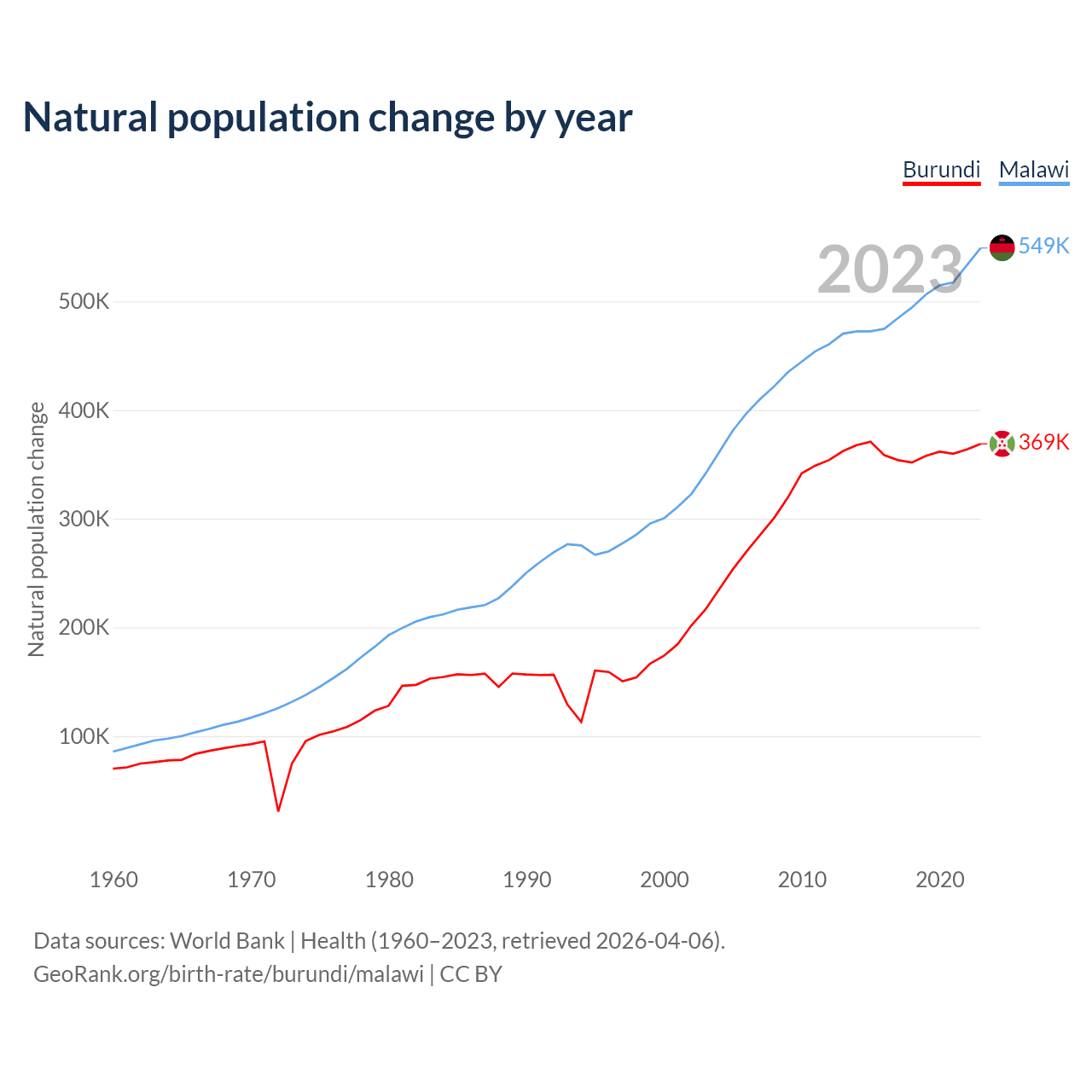 Natural population change by year

Burundi Malawi

2023

549K

369K

Natural population change

500K
400K
300K
200K
100K

1960 1970 1980 1990 2000 2010 2020

Data sources: World Bank | Health (1960–2023, retrieved 2026-04-06).
GeoRank.org/birth-rate/burundi/malawi | CC BY